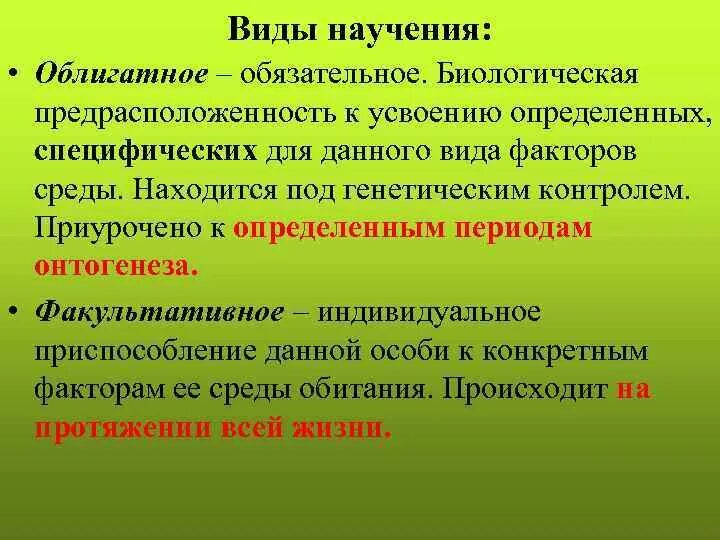 Виды научения:

• Облигатное – обязательное. Биологическая предрасположенность к усвоению определенных, специфических для данного вида факторов среды. Находится под генетическим контролем. Приурочено к определенным периодам онтогенеза.

• Факультативное – индивидуальное приспособление данной особи к конкретным факторам ее среды обитания. Происходит на протяжении всей жизни.